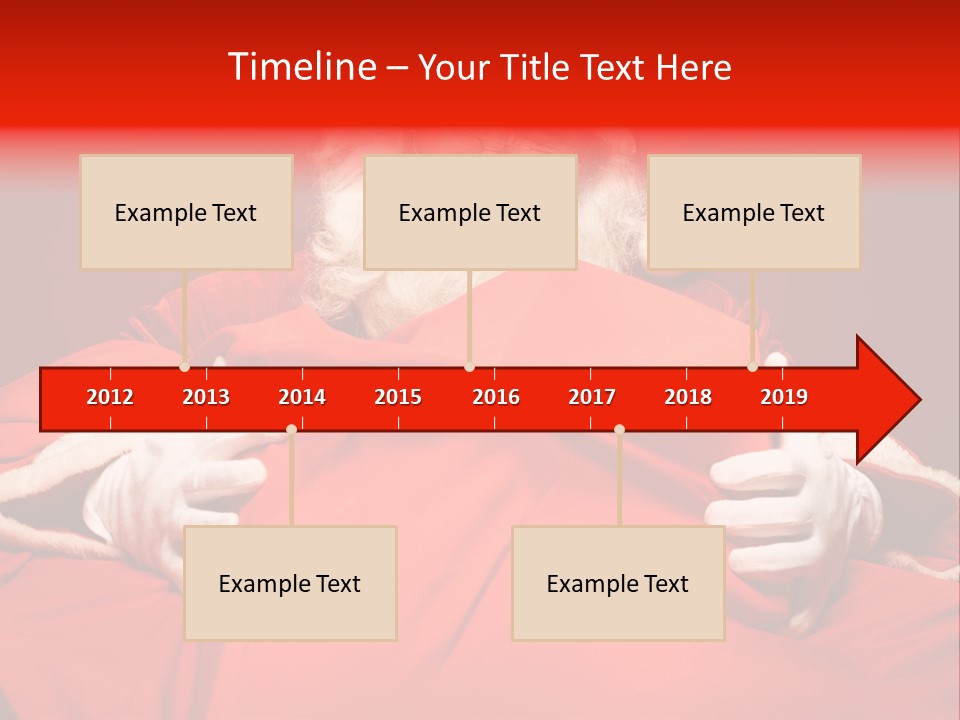 Timeline – Your Title Text Here

Example Text

Example Text

Example Text

2012 2013 2014 2015 2016 2017 2018 2019

Example Text

Example Text